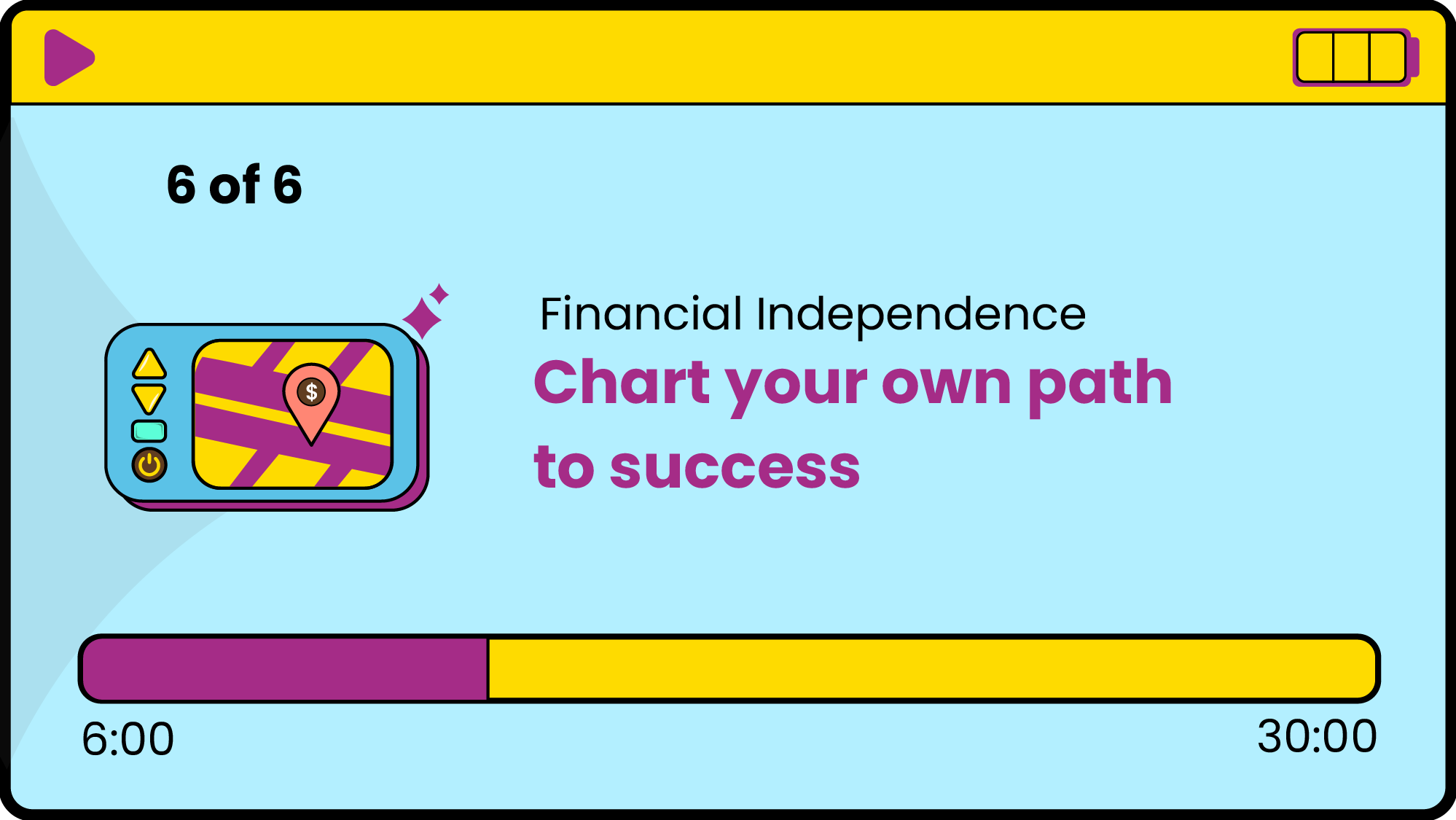 6 of 6

$

Financial Independence

Chart your own path to success

6:00

30:00